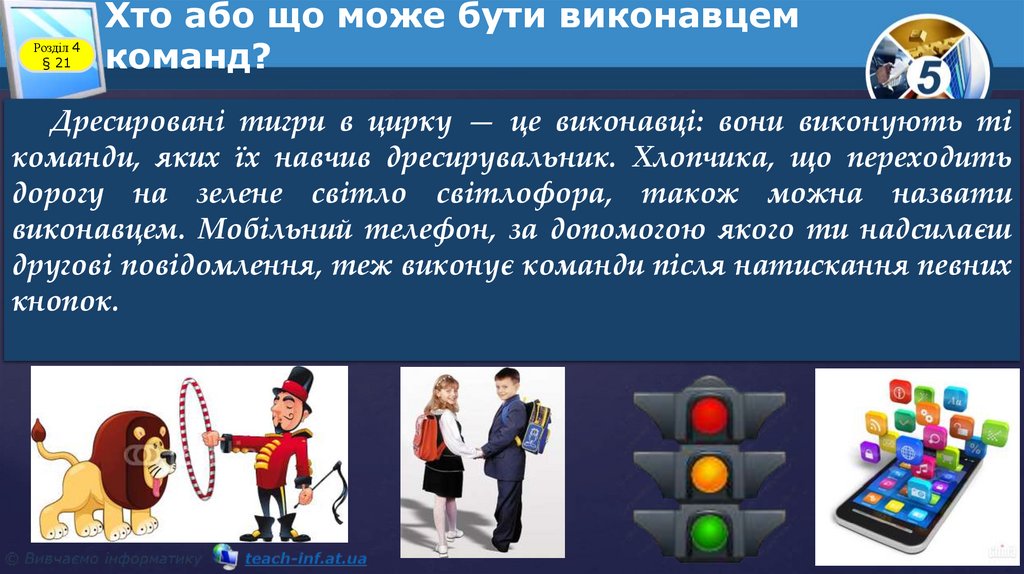 Розділ 4
§ 21

Хто або що може бути виконавцем команд?

5

Дресировані тигри в цирку — це виконавці: вони виконують ті команди, яких їх навчив дресирувальник. Хлопчика, що переходить дорогу на зелене світло світлофора, також можна назвати виконавцем. Мобільний телефон, за допомогою якого ти надсилаєш другові повідомлення, теж виконує команди після натискання певних кнопок.

© Вивчаємо інформатику teach-inf.at.ua